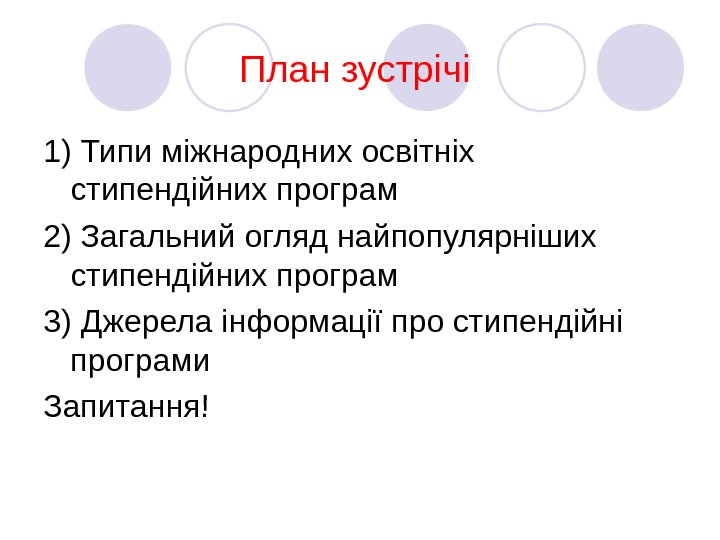 План зустрічі

1) Типи міжнародних освітніх стипендійних програм

2) Загальний огляд найпопулярніших стипендійних програм

3) Джерела інформації про стипендійні програми

Запитання!